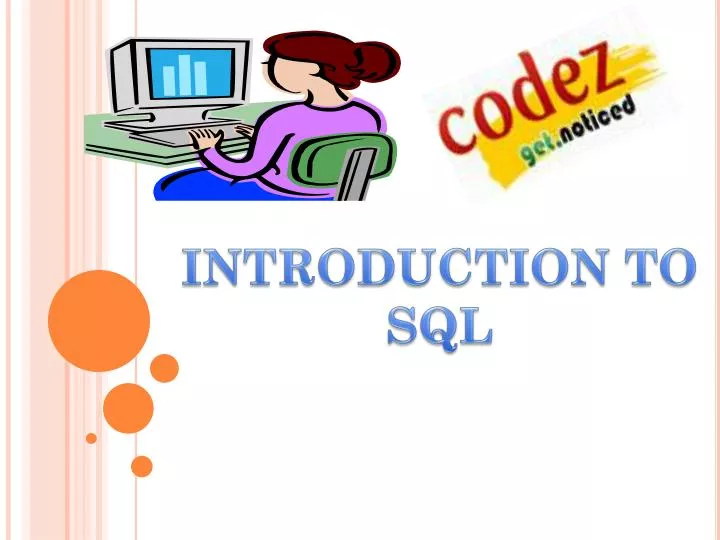 codez
get.noticed

INTRODUCTION TO SQL